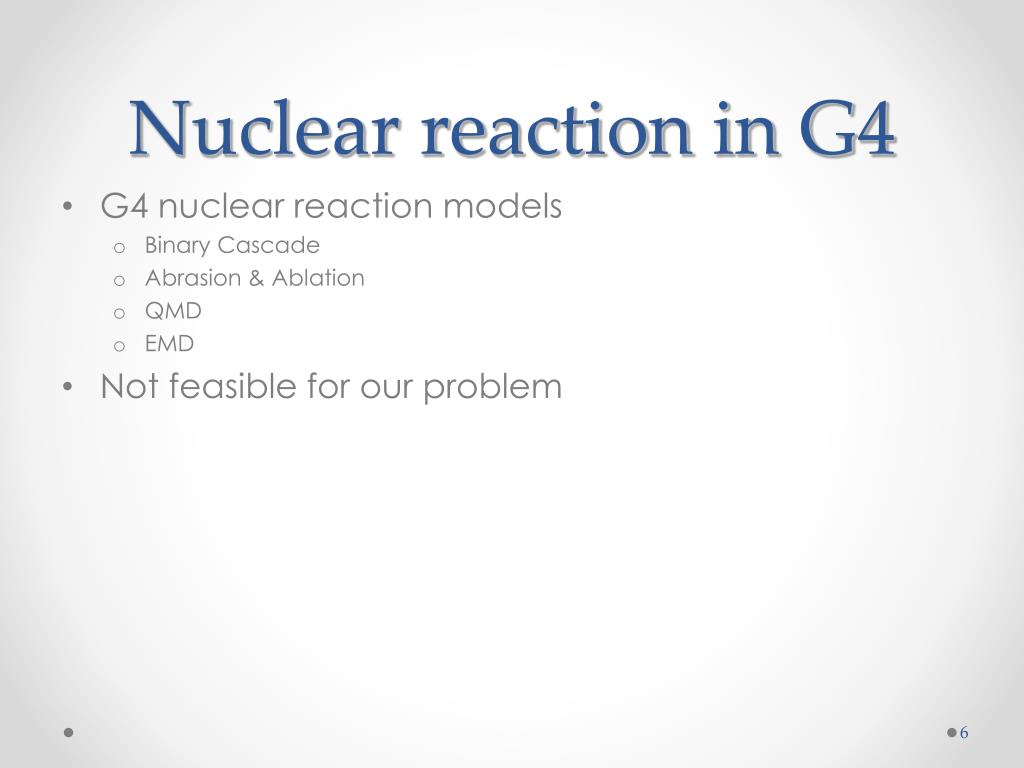 Nuclear reaction in G4

• G4 nuclear reaction models
 o Binary Cascade
 o Abrasion & Ablation
 o QMD
 o EMD
• Not feasible for our problem

6